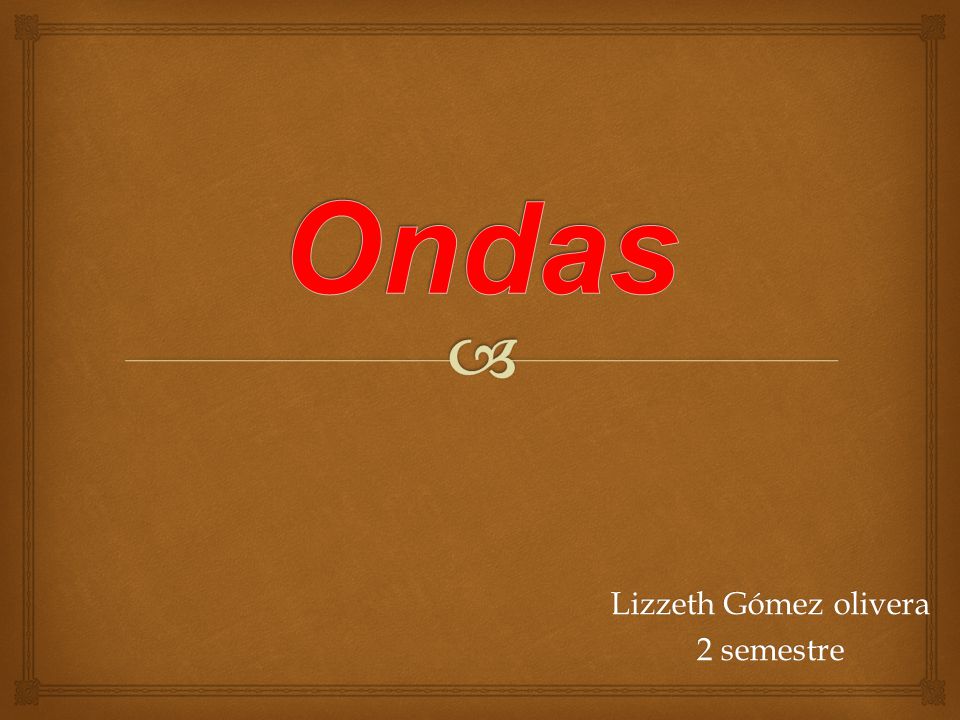 Ondas

Lizzeth Gómez olivera
2 semestre